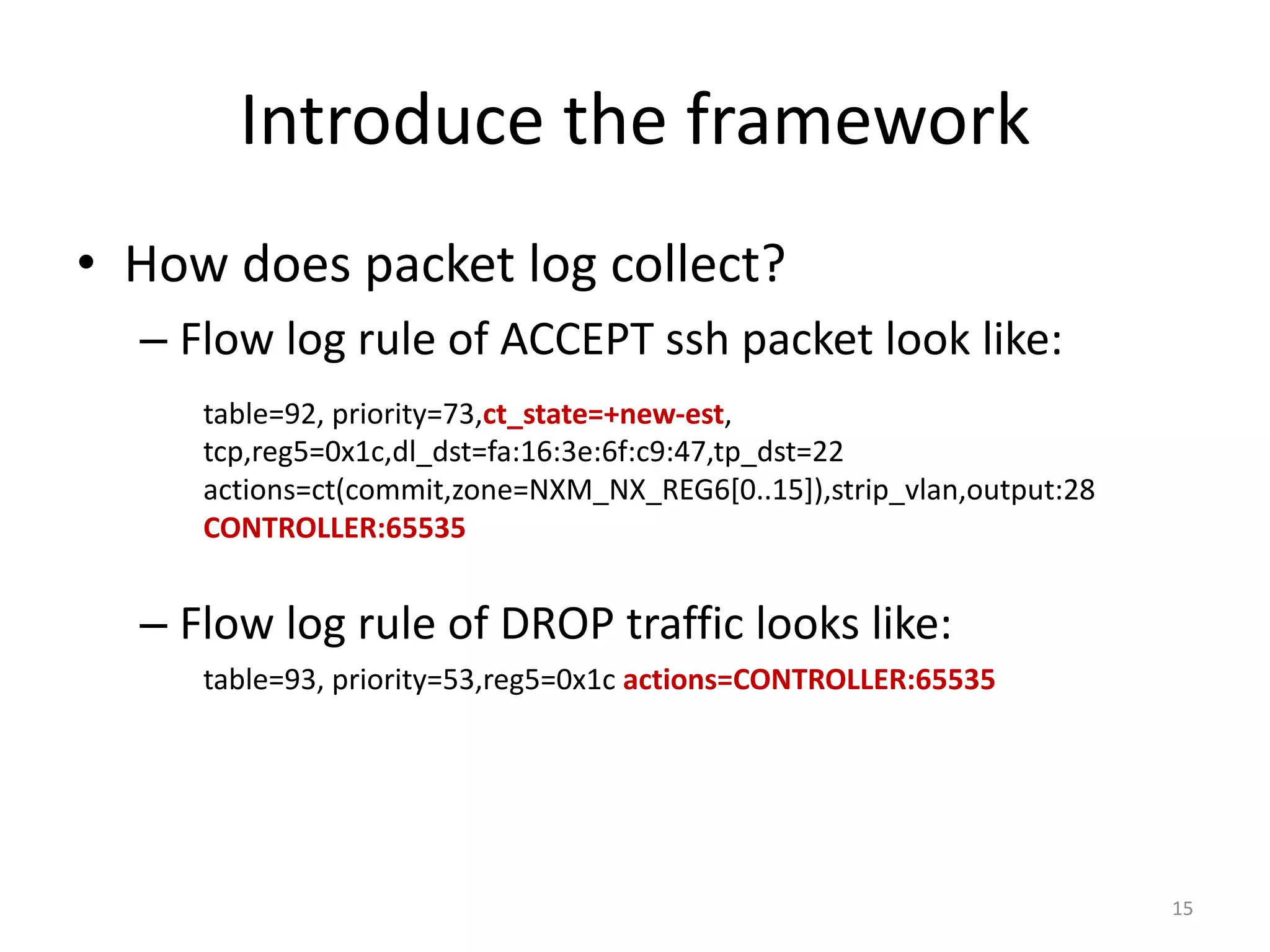 Introduce the framework

• How does packet log collect?

– Flow log rule of ACCEPT ssh packet look like:

table=92, priority=73,ct_state=+new-est, tcp,reg5=0x1c,dl_dst=fa:16:3e:6f:c9:47,tp_dst=22 actions=ct(commit,zone=NXM_NX_REG6[0..15]),strip_vlan,output:28 CONTROLLER:65535

– Flow log rule of DROP traffic looks like:

table=93, priority=53,reg5=0x1c actions=CONTROLLER:65535

15